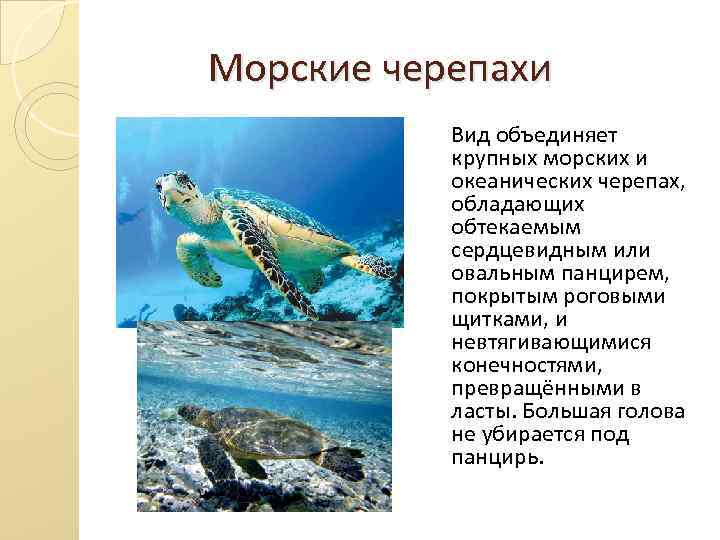 Морские черепахи

Вид объединяет крупных морских и океанических черепах, обладающих обтекаемым сердцевидным или овальным панцирем, покрытым роговыми щитками, и невтягивающимися конечностями, превращёнными в ласты. Большая голова не убирается под панцирь.